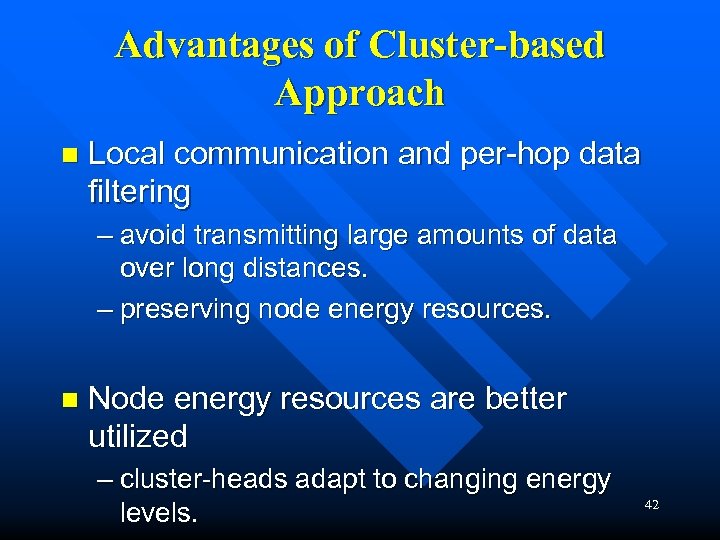 Advantages of Cluster-based Approach

- Local communication and per-hop data filtering
  – avoid transmitting large amounts of data over long distances.
  – preserving node energy resources.

- Node energy resources are better utilized
  – cluster-heads adapt to changing energy levels.

42